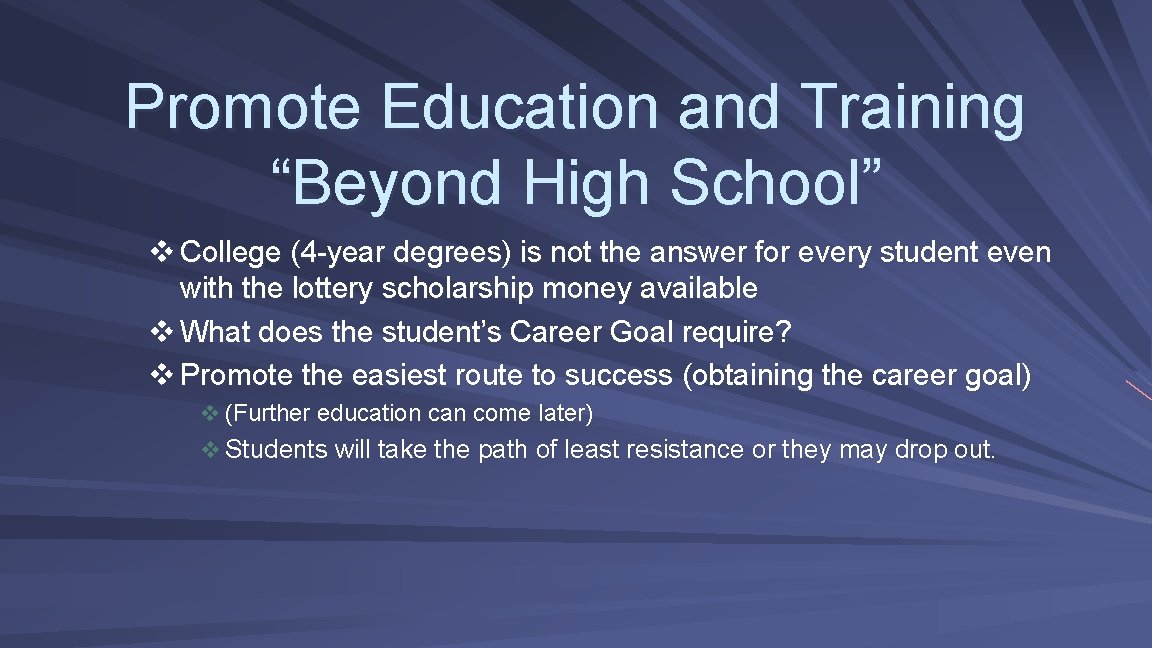 Promote Education and Training “Beyond High School”

❖ College (4-year degrees) is not the answer for every student even with the lottery scholarship money available
❖ What does the student’s Career Goal require?
❖ Promote the easiest route to success (obtaining the career goal)
❖ (Further education can come later)
❖ Students will take the path of least resistance or they may drop out.